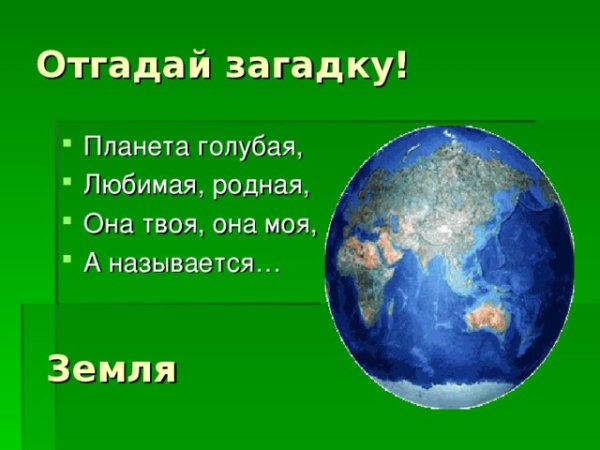 Отгадай загадку!

- Планета голубая,
- Любимая, родная,
- Она твоя, она моя,
- А называется…

Земля